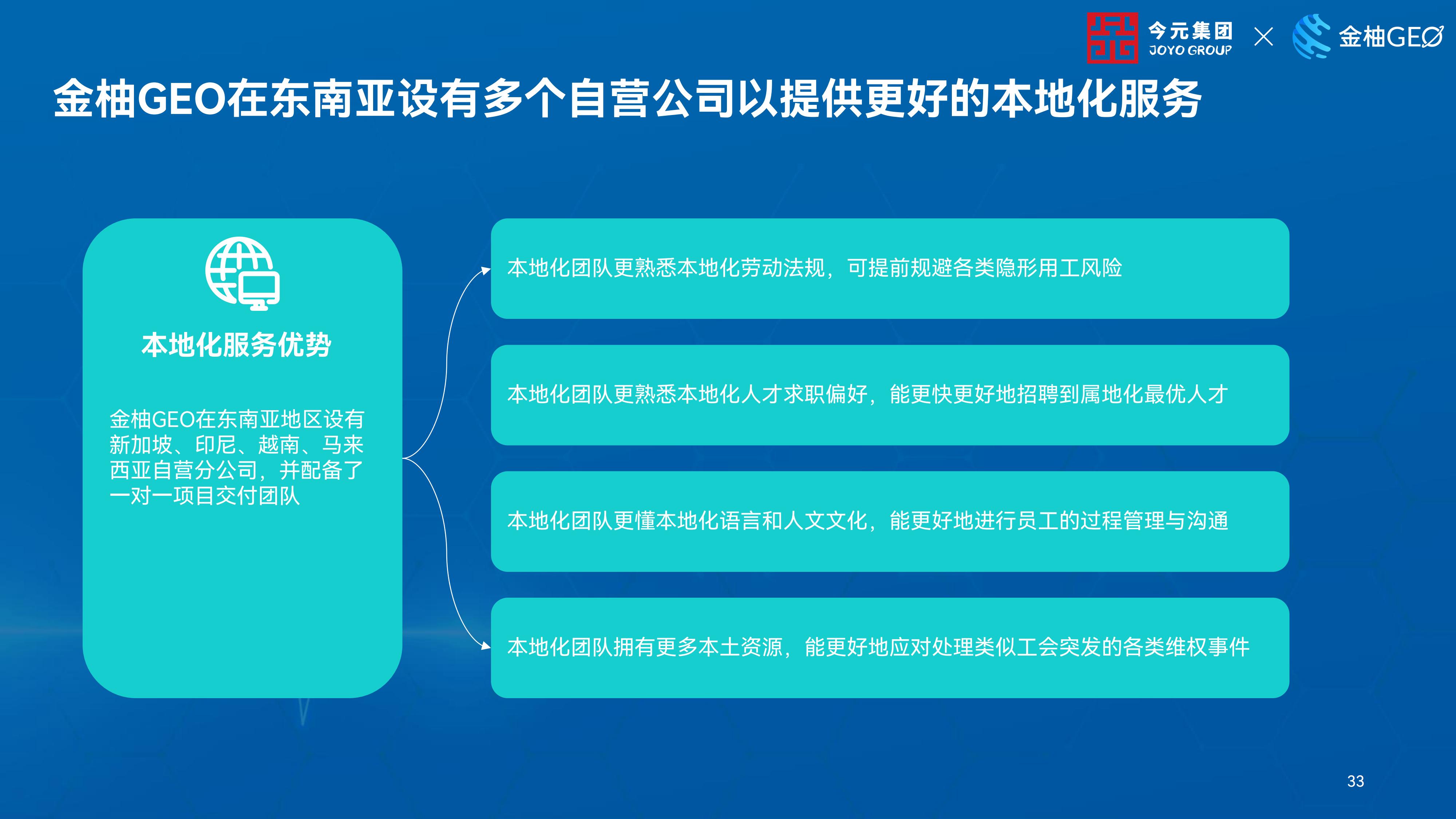 今元集团
JOYO GROUP
×
金柚GEO

金柚GEO在东南亚设有多个自营公司以提供更好的本地化服务

本地化服务优势

金柚GEO在东南亚地区设有新加坡、印尼、越南、马来西亚自营分公司，并配备了一对一项目交付团队

本地化团队更熟悉本地化劳动法规，可提前规避各类隐形用工风险

本地化团队更熟悉本地化人才求职偏好，能更快更好地招聘到属地化最优人才

本地化团队更懂本地化语言和人文文化，能更好地进行员工的过程管理与沟通

本地化团队拥有更多本土资源，能更好地应对处理类似工会突发的各类维权事件

33